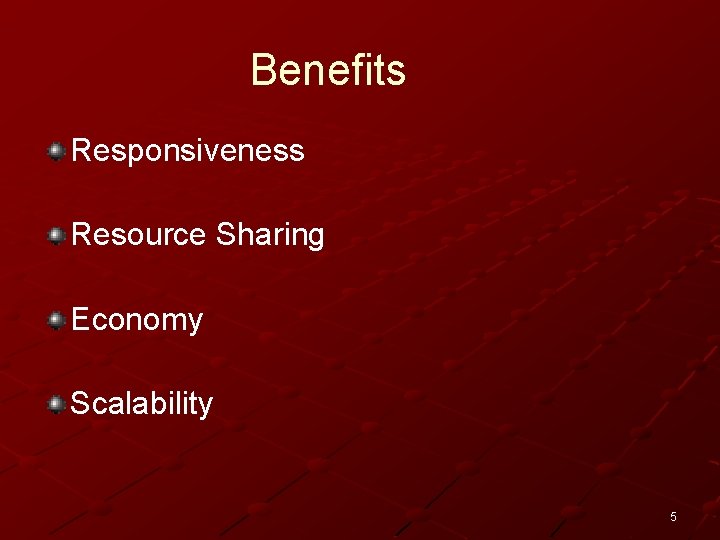 Benefits

Responsiveness

Resource Sharing

Economy

Scalability

5